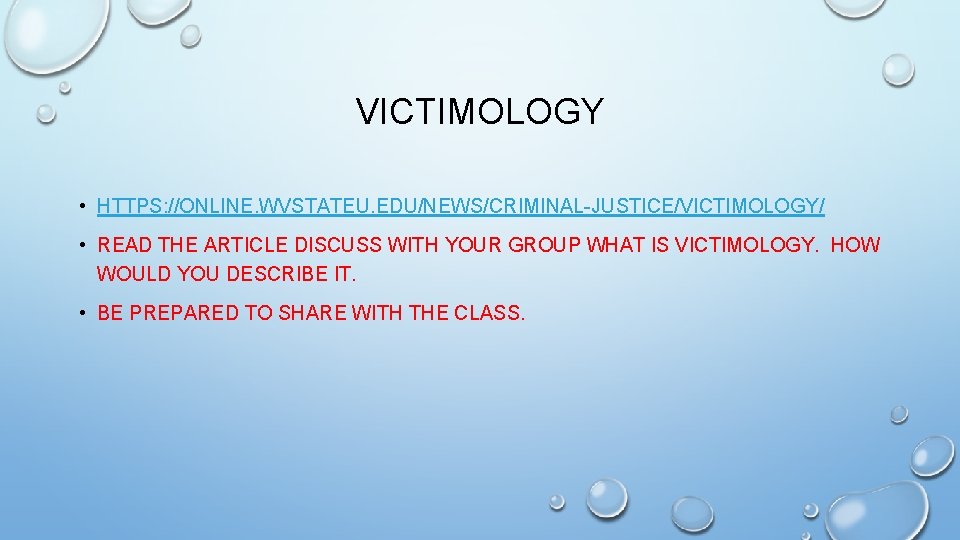 VICTIMOLOGY

• HTTPS://ONLINE.WVSTATEU.EDU/NEWS/CRIMINAL-JUSTICE/VICTIMOLOGY/

• READ THE ARTICLE DISCUSS WITH YOUR GROUP WHAT IS VICTIMOLOGY. HOW WOULD YOU DESCRIBE IT.

• BE PREPARED TO SHARE WITH THE CLASS.